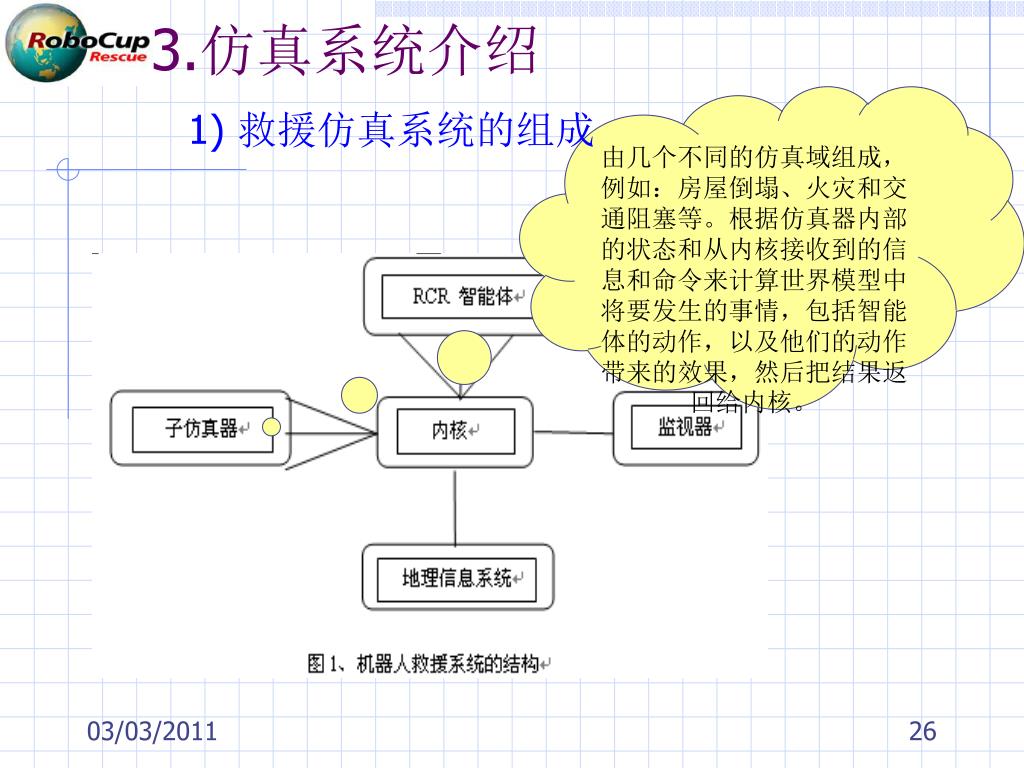 RoboCup Rescue

3.仿真系统介绍

1) 救援仿真系统的组成

由几个不同的仿真域组成，例如：房屋倒塌、火灾和交通阻塞等。根据仿真器内部的状态和从内核接收到的信息和命令来计算世界模型中将要发生的事情，包括智能体的动作，以及他们的动作带来的效果，然后把结果返回给内核。

RCR 智能体

子仿真器

内核

监视器

地理信息系统

图 1、机器人救援系统的结构

03/03/2011

26